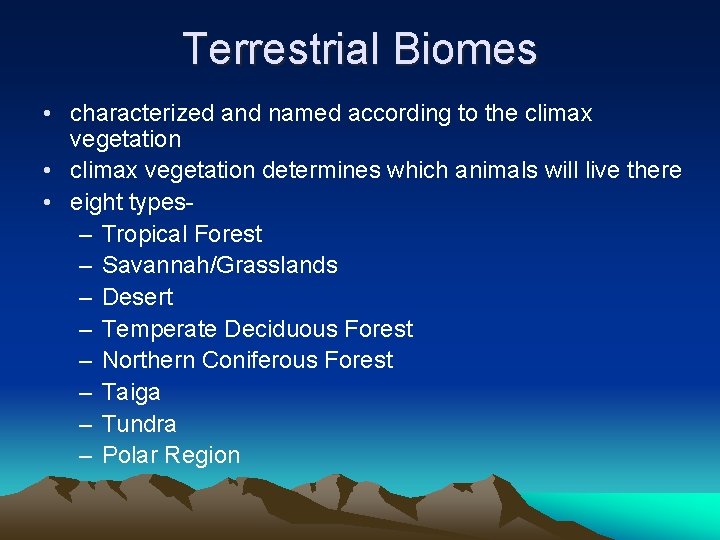 Terrestrial Biomes

• characterized and named according to the climax vegetation
• climax vegetation determines which animals will live there
• eight types-
– Tropical Forest
– Savannah/Grasslands
– Desert
– Temperate Deciduous Forest
– Northern Coniferous Forest
– Taiga
– Tundra
– Polar Region